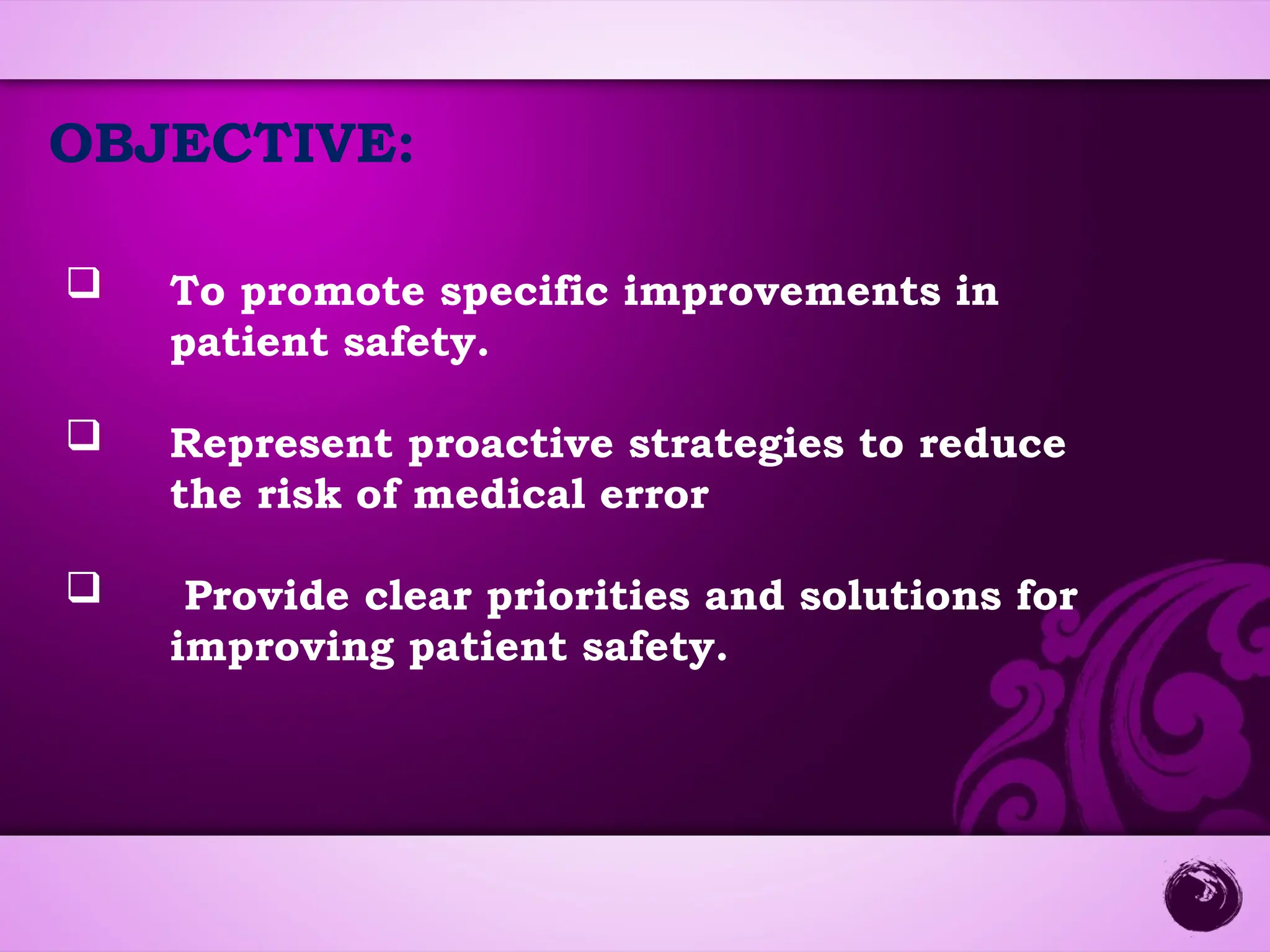 OBJECTIVE:

❑ To promote specific improvements in patient safety.

❑ Represent proactive strategies to reduce the risk of medical error

❑ Provide clear priorities and solutions for improving patient safety.